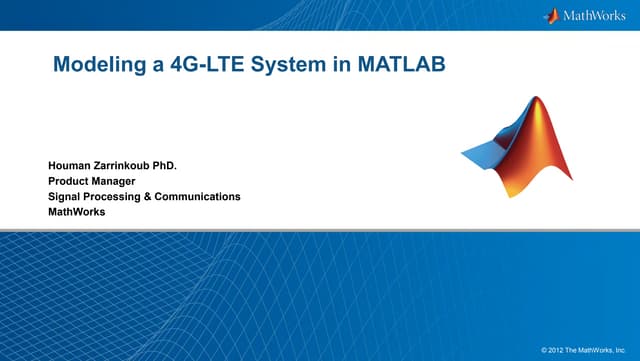 MathWorks

Modeling a 4G-LTE System in MATLAB

Houman Zarrinkoub PhD.
Product Manager
Signal Processing & Communications
MathWorks

© 2012 The MathWorks, Inc.